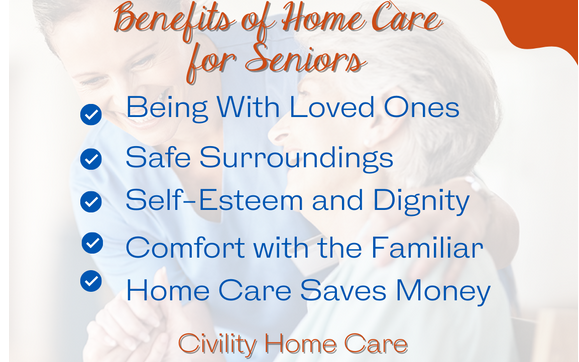 Benefits of Home Care for Seniors

Being With Loved Ones

Safe Surroundings

Self-Esteem and Dignity

Comfort with the Familiar

Home Care Saves Money

Civility Home Care